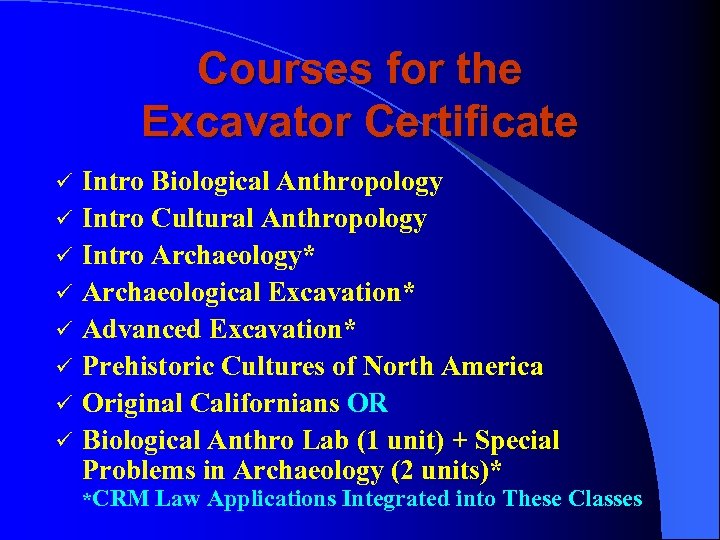 Courses for the Excavator Certificate

✓ Intro Biological Anthropology
✓ Intro Cultural Anthropology
✓ Intro Archaeology*
✓ Archaeological Excavation*
✓ Advanced Excavation*
✓ Prehistoric Cultures of North America
✓ Original Californians OR
✓ Biological Anthro Lab (1 unit) + Special Problems in Archaeology (2 units)*
*CRM Law Applications Integrated into These Classes